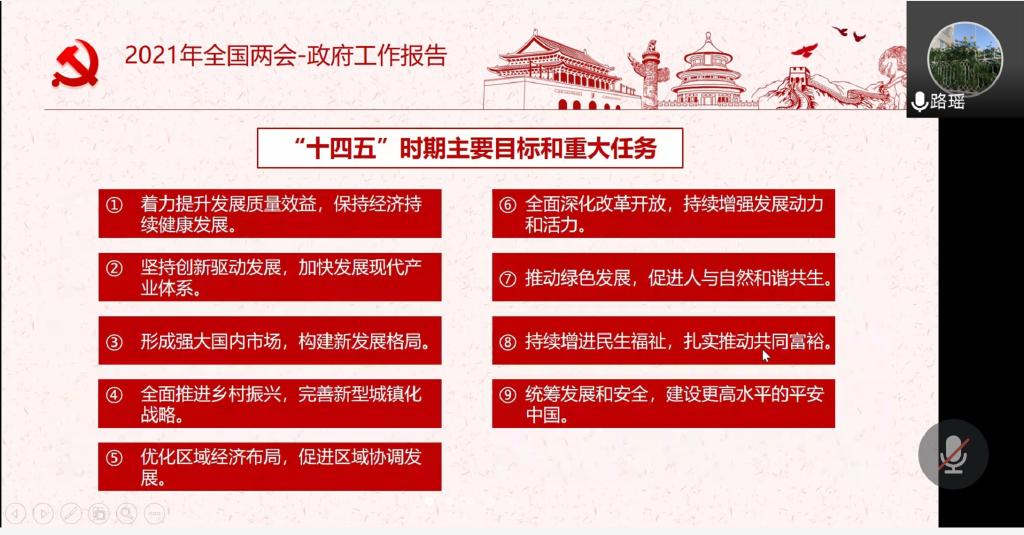 2021年全国两会-政府工作报告

路瑶

“十四五”时期主要目标和重大任务

① 着力提升发展质量效益，保持经济持续健康发展。

② 坚持创新驱动发展，加快发展现代产业体系。

③ 形成强大国内市场，构建新发展格局。

④ 全面推进乡村振兴，完善新型城镇化战略。

⑤ 优化区域经济布局，促进区域协调发展。

⑥ 全面深化改革开放，持续增强发展动力和活力。

⑦ 推动绿色发展，促进人与自然和谐共生。

⑧ 持续增进民生福祉，扎实推动共同富裕。

⑨ 统筹发展和安全，建设更高水平的平安中国。